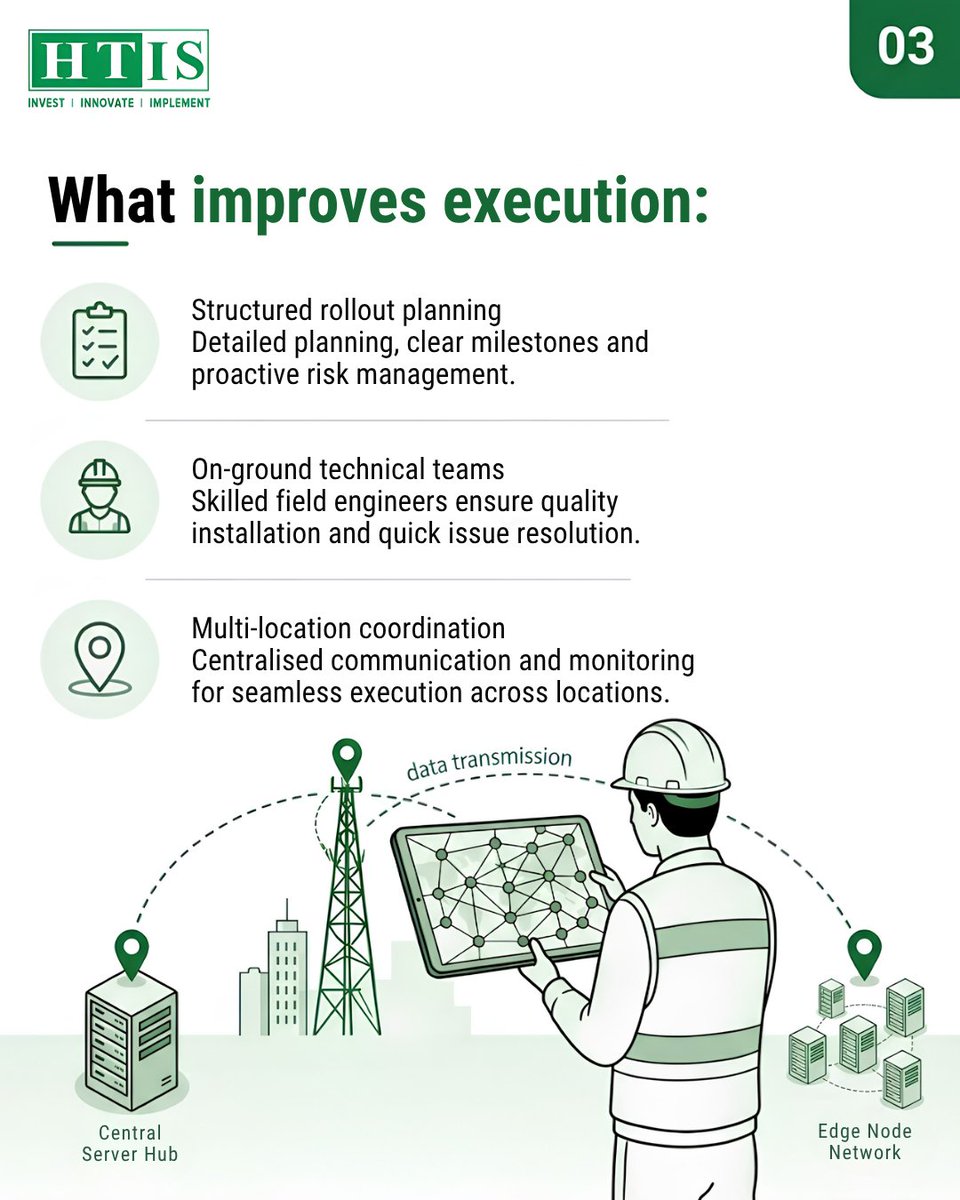 HTIS
INVEST | INNOVATE | IMPLEMENT

03

What improves execution:

Structured rollout planning
Detailed planning, clear milestones and proactive risk management.

On-ground technical teams
Skilled field engineers ensure quality installation and quick issue resolution.

Multi-location coordination
Centralised communication and monitoring for seamless execution across locations.

data transmission

Central Server Hub

Edge Node Network